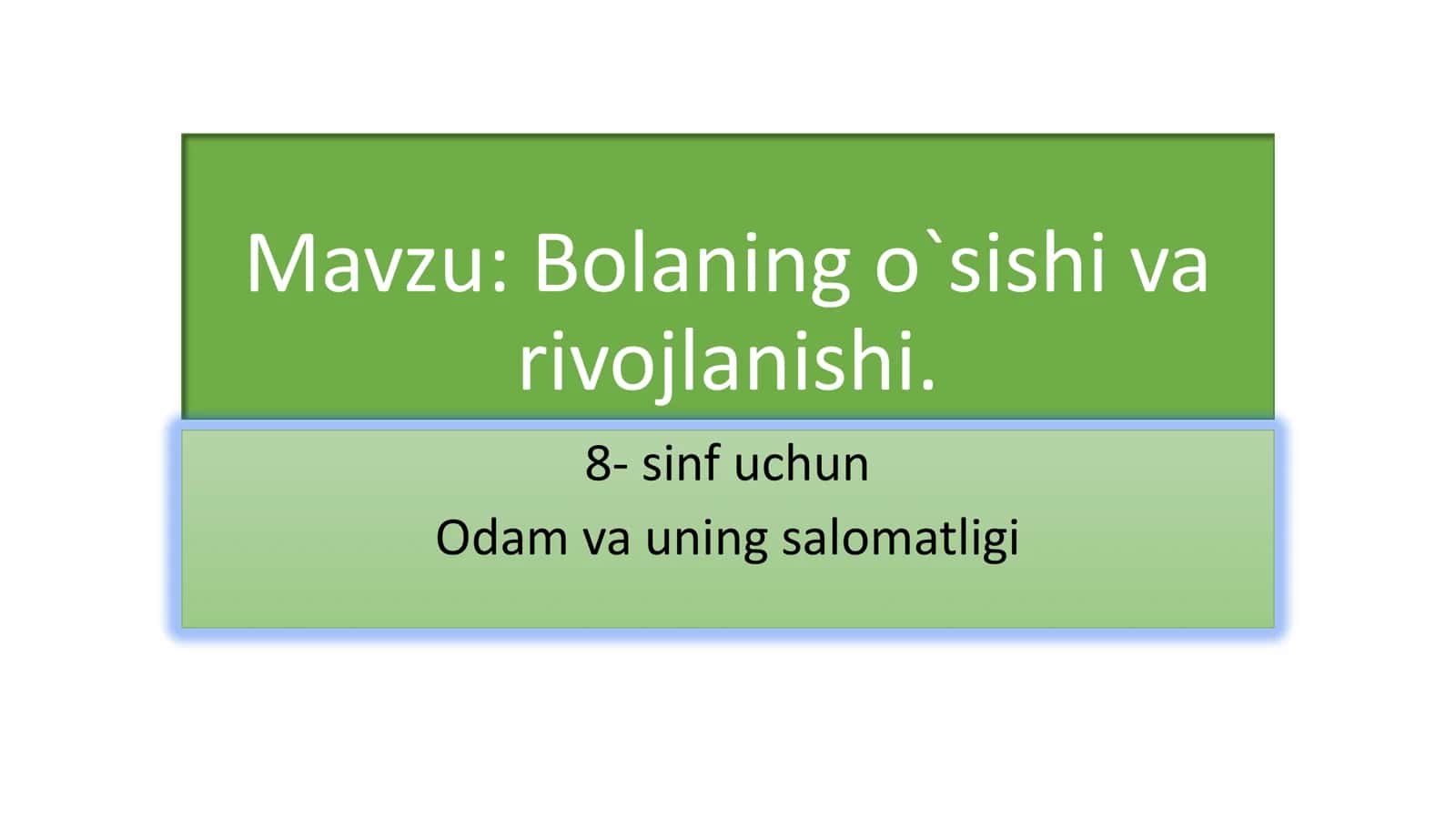 Mavzu: Bolaning o`sishi va rivojlanishi.

8- sinf uchun

Odam va uning salomatligi